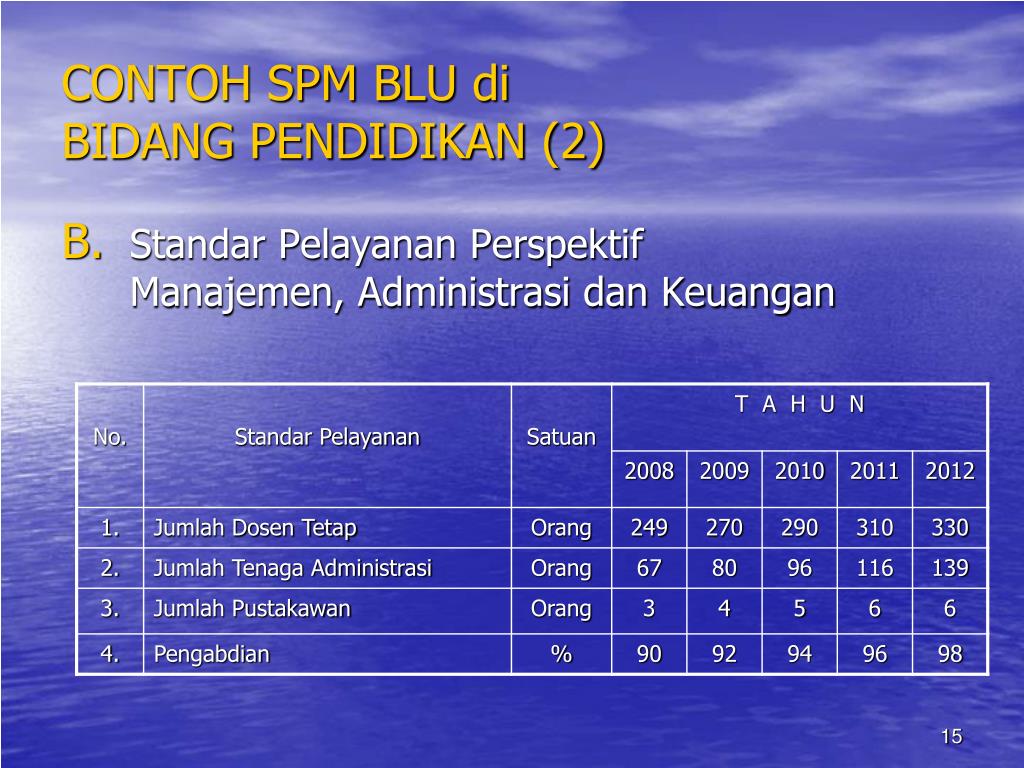 CONTOH SPM BLU di BIDANG PENDIDIKAN (2)

B. Standar Pelayanan Perspektif Manajemen, Administrasi dan Keuangan

| No. | Standar Pelayanan | Satuan | T A H U N | | | | |
|---|---|---|---|---|---|---|---|
| | | | 2008 | 2009 | 2010 | 2011 | 2012 |
| 1. | Jumlah Dosen Tetap | Orang | 249 | 270 | 290 | 310 | 330 |
| 2. | Jumlah Tenaga Administrasi | Orang | 67 | 80 | 96 | 116 | 139 |
| 3. | Jumlah Pustakawan | Orang | 3 | 4 | 5 | 6 | 6 |
| 4. | Pengabdian | % | 90 | 92 | 94 | 96 | 98 |

15